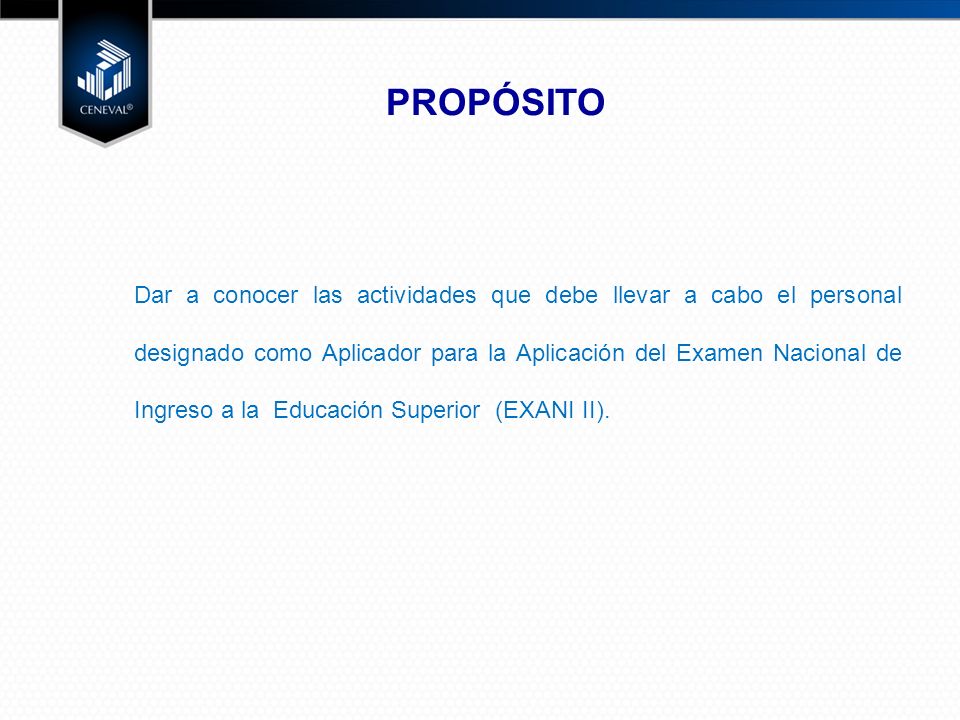 CENEVAL®

PROPÓSITO

Dar a conocer las actividades que debe llevar a cabo el personal designado como Aplicador para la Aplicación del Examen Nacional de Ingreso a la Educación Superior (EXANI II).